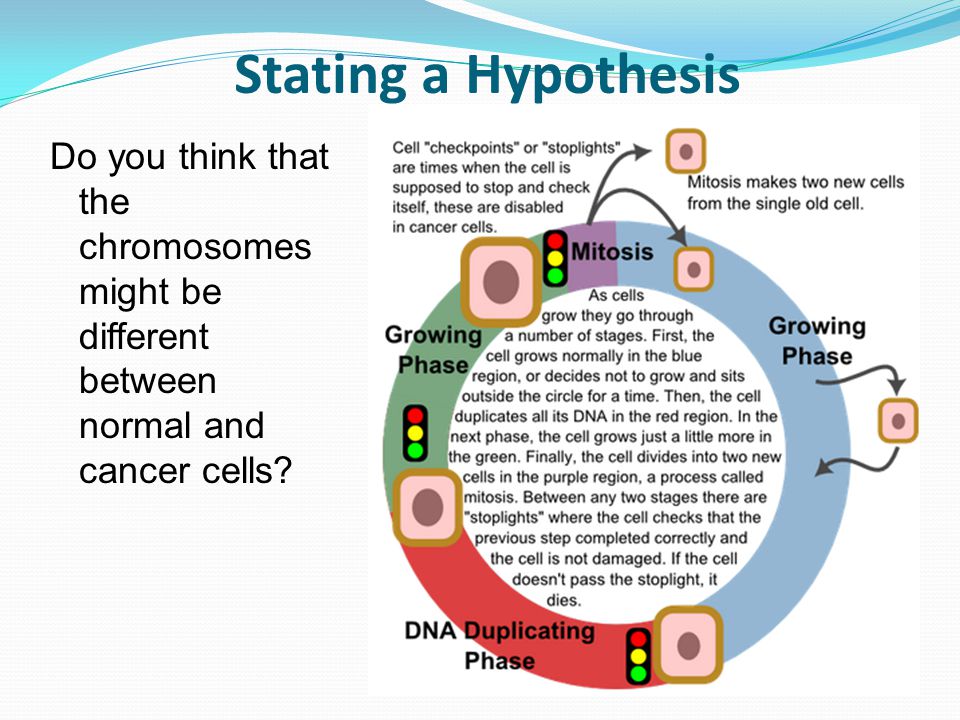 Stating a Hypothesis

Do you think that the chromosomes might be different between normal and cancer cells?

Cell "checkpoints" or "stoplights" are times when the cell is supposed to stop and check itself, these are disabled in cancer cells.

Mitosis makes two new cells from the single old cell.

Mitosis

Growing Phase

Growing Phase

As cells grow they go through a number of stages. First, the cell grows normally in the blue region, or decides not to grow and sits outside the circle for a time. Then, the cell duplicates all its DNA in the red region. In the next phase, the cell grows just a little more in the green. Finally, the cell divides into two new cells in the purple region, a process called mitosis. Between any two stages there are "stoplights" where the cell checks that the previous step completed correctly and the cell is not damaged. If the cell doesn't pass the stoplight, it dies.

DNA Duplicating Phase